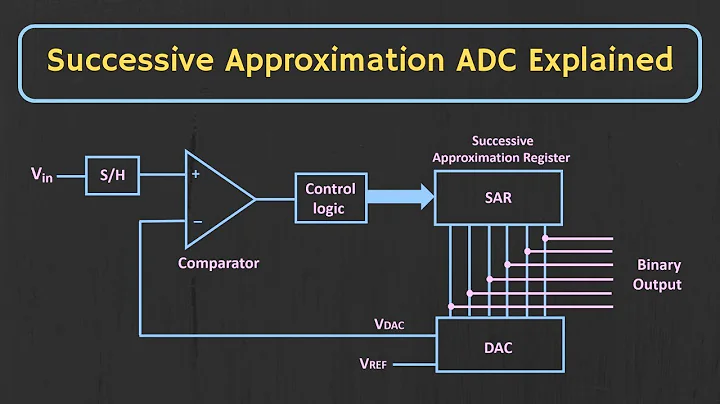 Successive Approximation ADC Explained

$V_{in}$

S/H

+

−

Comparator

Control logic

Successive Approximation Register

SAR

Binary Output

$V_{DAC}$

DAC

$V_{REF}$